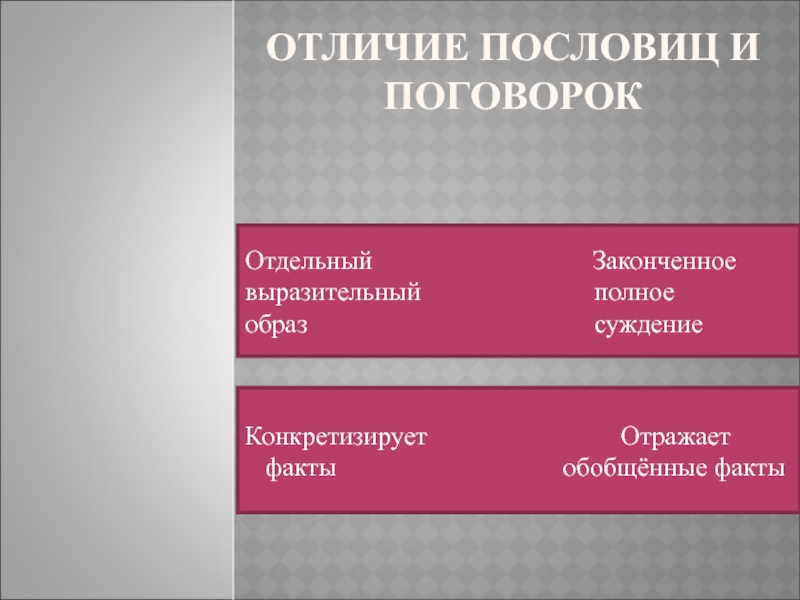 ОТЛИЧИЕ ПОСЛОВИЦ И ПОГОВОРОК

Отдельный выразительный образ

Законченное полное суждение

Конкретизирует факты

Отражает обобщённые факты